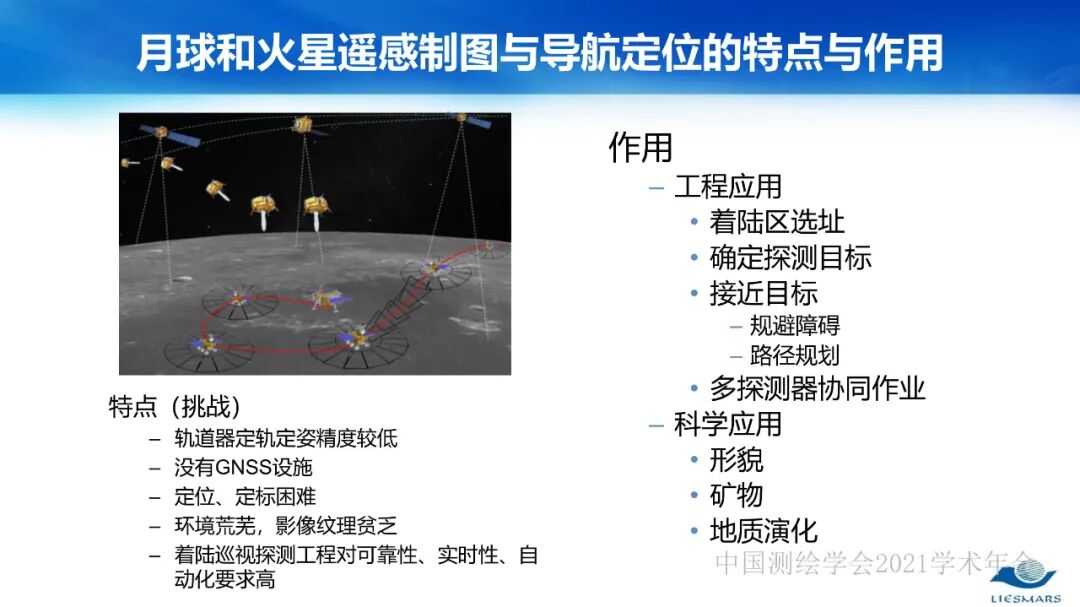 月球和火星遥感制图与导航定位的特点与作用

特点（挑战）
– 轨道器定轨定姿精度较低
– 没有GNSS设施
– 定位、定标困难
– 环境荒芜，影像纹理贫乏
– 着陆巡视探测工程对可靠性、实时性、自动化要求高

作用
– 工程应用
• 着陆区选址
• 确定探测目标
• 接近目标
– 规避障碍
– 路径规划
• 多探测器协同作业
– 科学应用
• 形貌
• 矿物
• 地质演化

中国测绘学会2021学术年会
LIESMARS